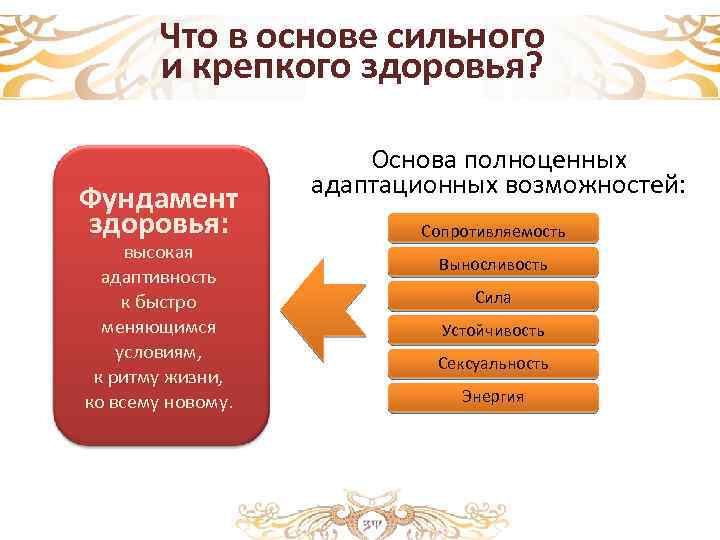 Что в основе сильного и крепкого здоровья?

Фундамент здоровья:
высокая адаптивность к быстро меняющимся условиям, к ритму жизни, ко всему новому.

Основа полноценных адаптационных возможностей:

Сопротивляемость
Выносливость
Сила
Устойчивость
Сексуальность
Энергия